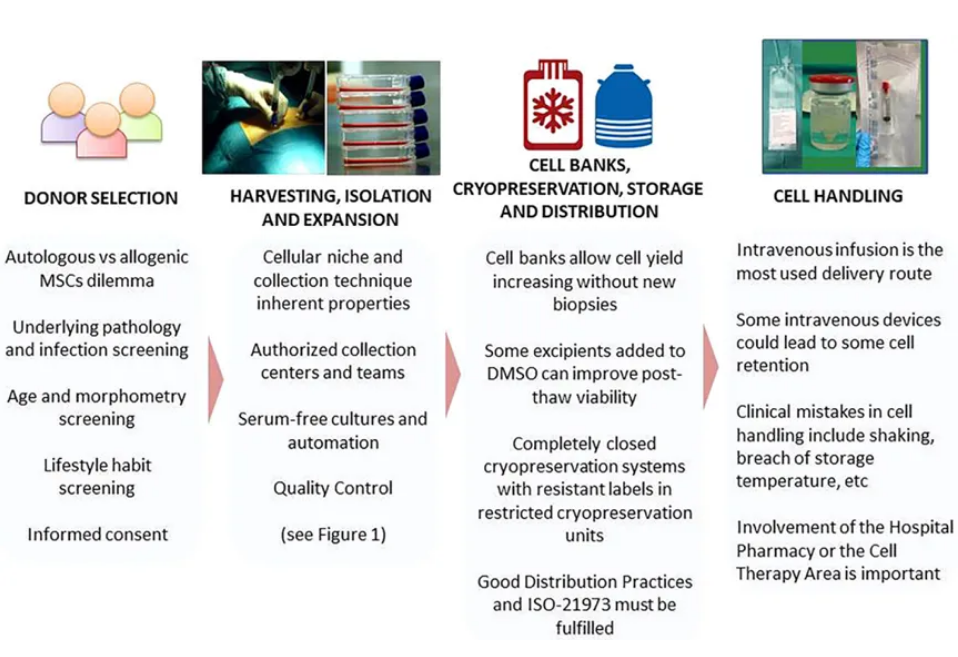 DONOR SELECTION

Autologous vs allogenic MSCs dilemma

Underlying pathology and infection screening

Age and morphometry screening

Lifestyle habit screening

Informed consent

HARVESTING, ISOLATION AND EXPANSION

Cellular niche and collection technique inherent properties

Authorized collection centers and teams

Serum-free cultures and automation

Quality Control

(see Figure 1)

CELL BANKS, CRYOPRESERVATION, STORAGE AND DISTRIBUTION

Cell banks allow cell yield increasing without new biopsies

Some excipients added to DMSO can improve post-thaw viability

Completely closed cryopreservation systems with resistant labels in restricted cryopreservation units

Good Distribution Practices and ISO-21973 must be fulfilled

CELL HANDLING

Intravenous infusion is the most used delivery route

Some intravenous devices could lead to some cell retention

Clinical mistakes in cell handling include shaking, breach of storage temperature, etc

Involvement of the Hospital Pharmacy or the Cell Therapy Area is important